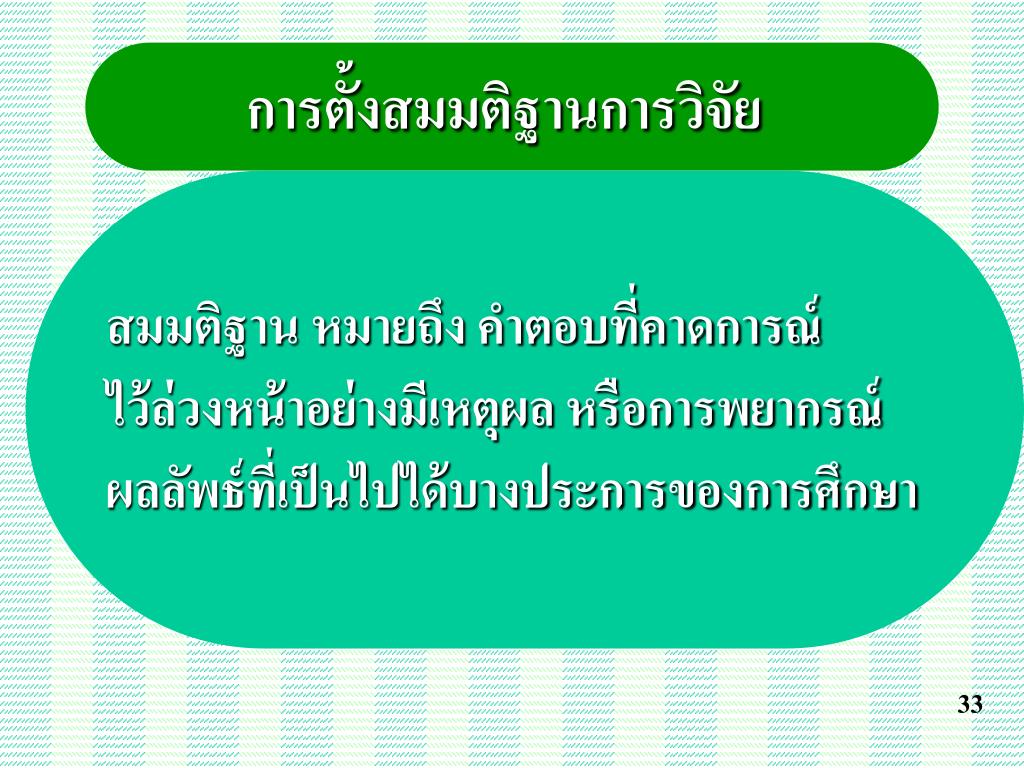 การตั้งสมมติฐานการวิจัย

สมมติฐาน หมายถึง คำตอบที่คาดการณ์ไว้ล่วงหน้าอย่างมีเหตุผล หรือการพยากรณ์ผลลัพธ์ที่เป็นไปได้บางประการของการศึกษา

33